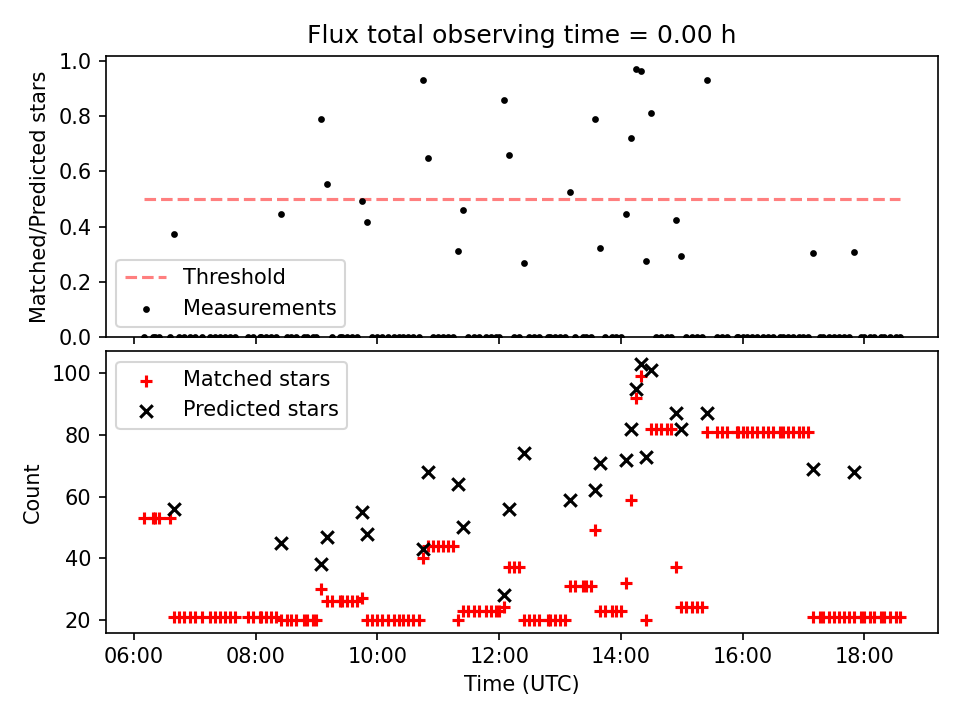 Flux total observing time = 0.00 h

Matched/Predicted stars

1.0
0.8
0.6
0.4
0.2
0.0

Threshold
Measurements

Count

100
80
60
40
20

Matched stars
Predicted stars

06:00 08:00 10:00 12:00 14:00 16:00 18:00

Time (UTC)